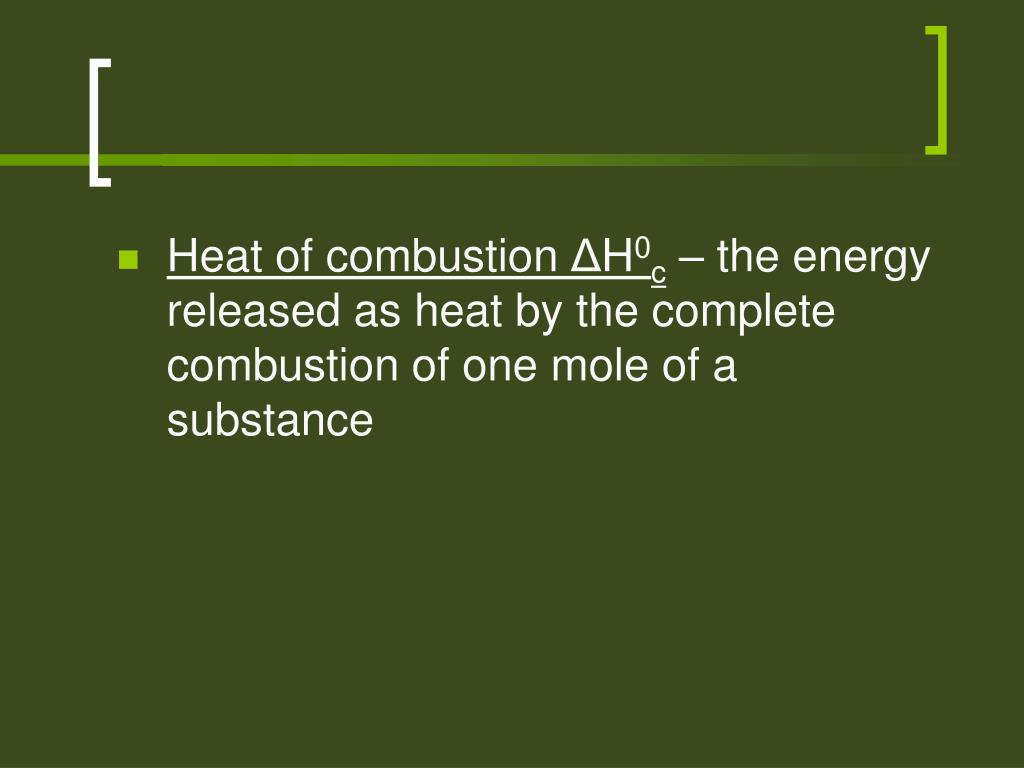 Heat of combustion $\Delta H^0_c$ – the energy released as heat by the complete combustion of one mole of a substance